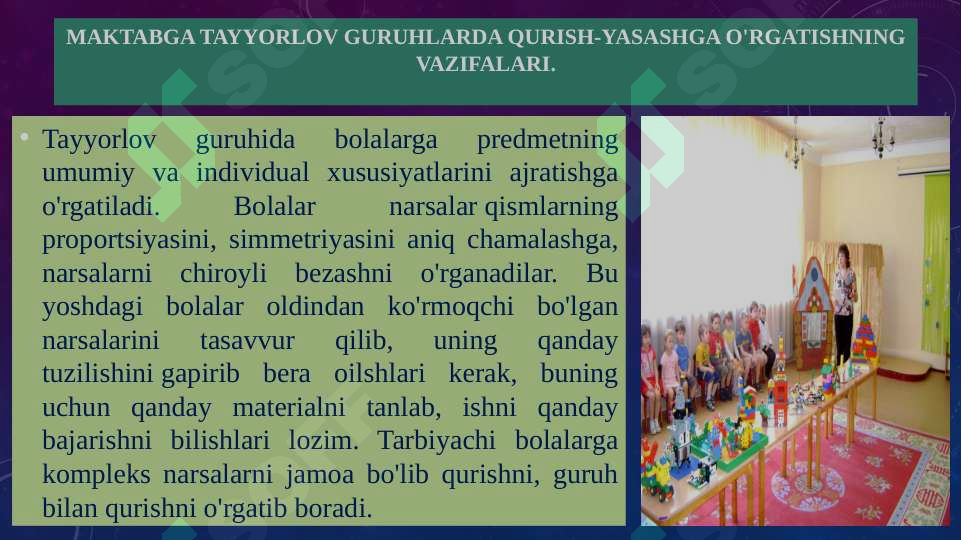 MAKTABGA TAYYORLOV GURUHLARDA QURISH-YASASHGA O'RGATISHNING VAZIFALARI.

• Tayyorlov guruhida bolalarga predmetning umumiy va individual xususiyatlarini ajratishga o'rgatiladi. Bolalar narsalar qismlarning proportsiyasini, simmetriyasini aniq chamalashga, narsalarni chiroyli bezashni o'rganadilar. Bu yoshdagi bolalar oldindan ko'rmoqchi bo'lgan narsalarini tasavvur qilib, uning qanday tuzilishini gapirib bera oilshlari kerak, buning uchun qanday materialni tanlab, ishni qanday bajarishni bilishlari lozim. Tarbiyachi bolalarga kompleks narsalarni jamoa bo'lib qurishni, guruh bilan qurishni o'rgatib boradi.